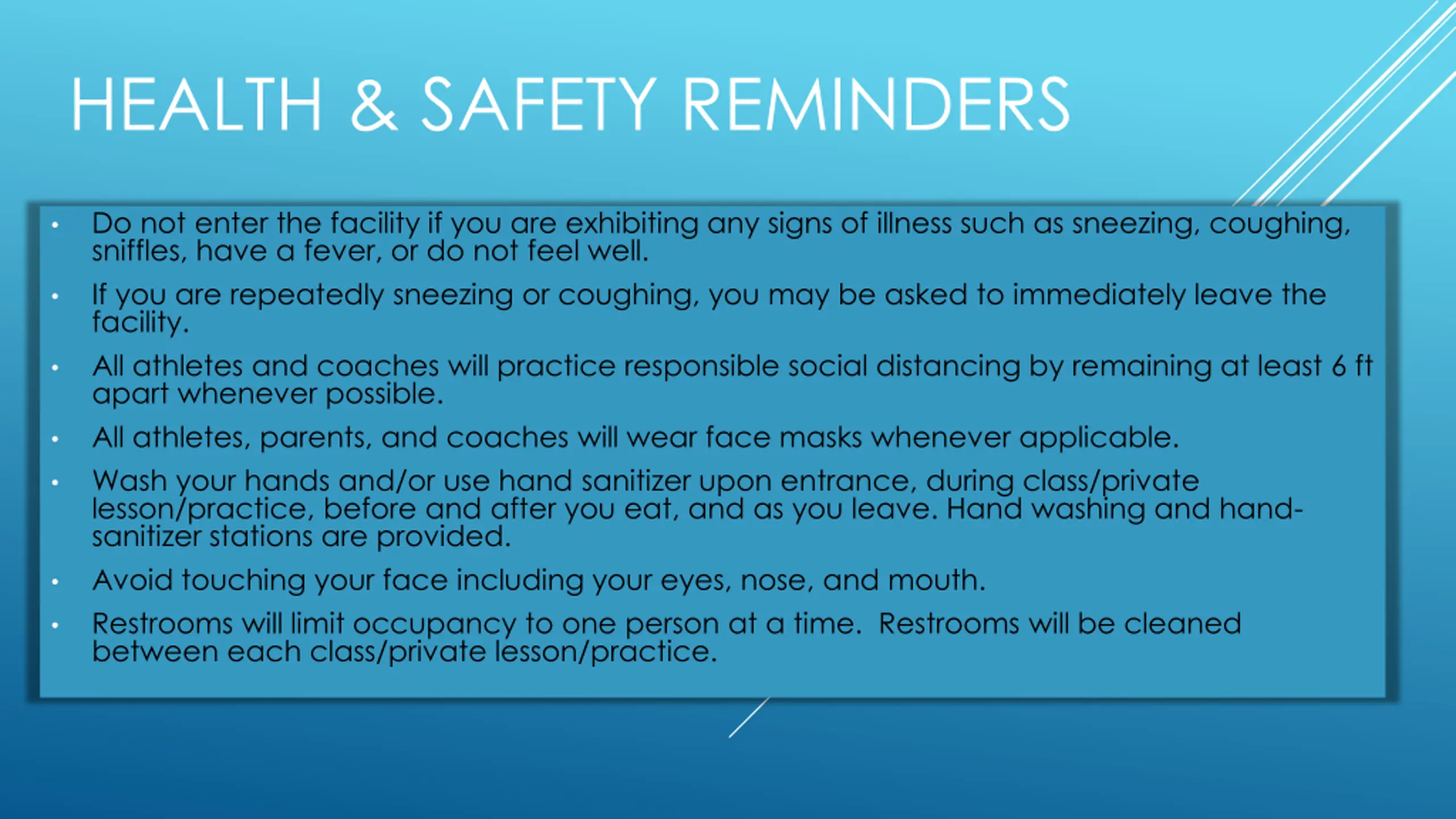 HEALTH & SAFETY REMINDERS

• Do not enter the facility if you are exhibiting any signs of illness such as sneezing, coughing, sniffles, have a fever, or do not feel well.

• If you are repeatedly sneezing or coughing, you may be asked to immediately leave the facility.

• All athletes and coaches will practice responsible social distancing by remaining at least 6 ft apart whenever possible.

• All athletes, parents, and coaches will wear face masks whenever applicable.

• Wash your hands and/or use hand sanitizer upon entrance, during class/private lesson/practice, before and after you eat, and as you leave. Hand washing and hand-sanitizer stations are provided.

• Avoid touching your face including your eyes, nose, and mouth.

• Restrooms will limit occupancy to one person at a time.  Restrooms will be cleaned between each class/private lesson/practice.